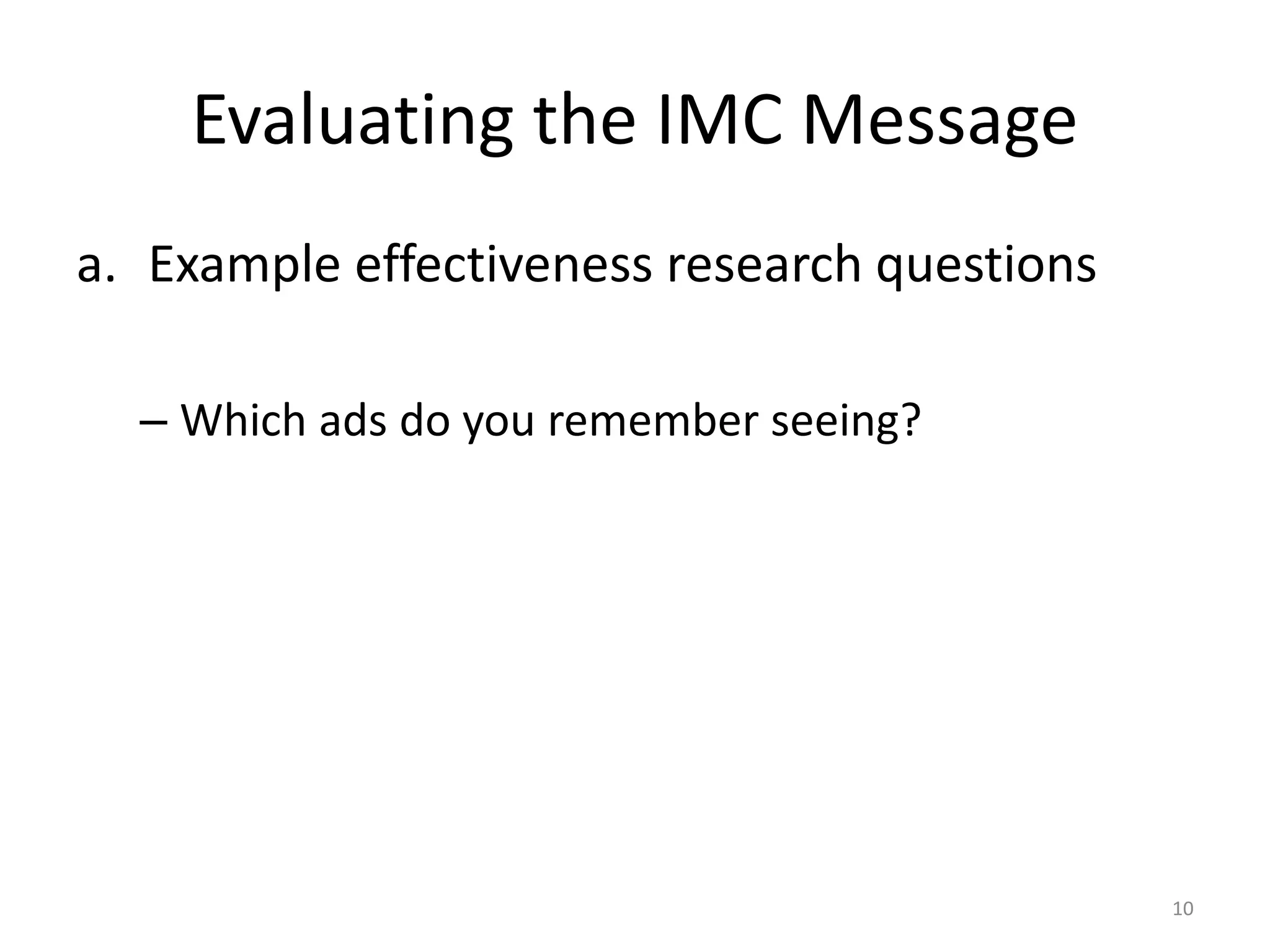 Evaluating the IMC Message

a. Example effectiveness research questions

– Which ads do you remember seeing?

10